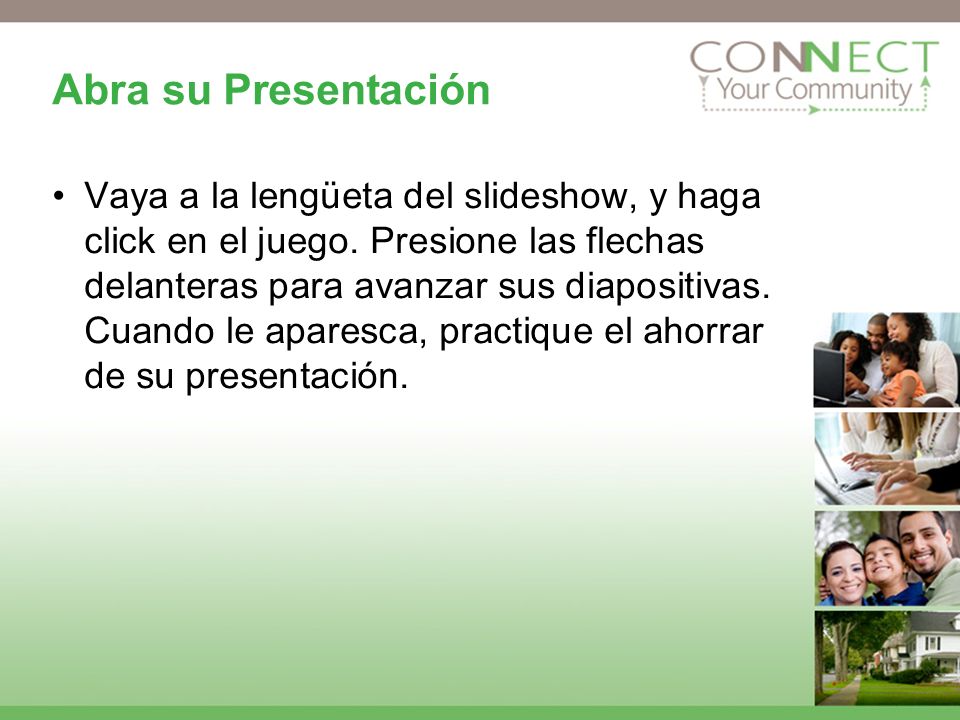 Abra su Presentación

CONNECT
Your Community

• Vaya a la lengüeta del slideshow, y haga click en el juego. Presione las flechas delanteras para avanzar sus diapositivas. Cuando le aparesca, practique el ahorrar de su presentación.